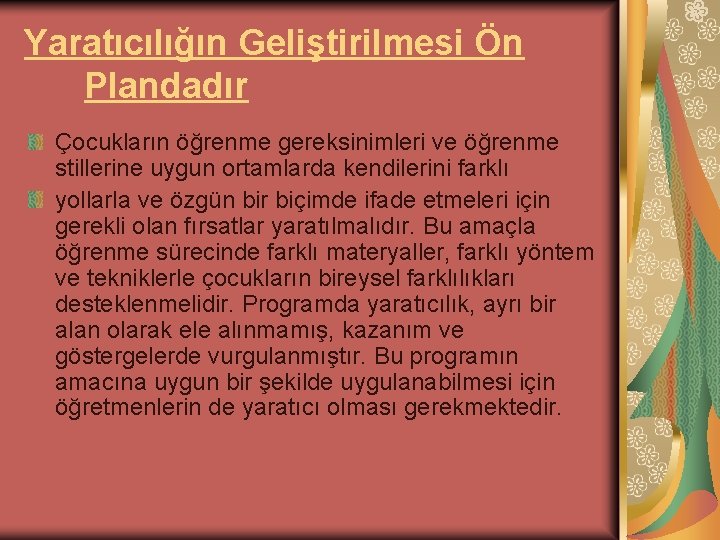 Yaratıcılığın Geliştirilmesi Ön Plandadır

Çocukların öğrenme gereksinimleri ve öğrenme stillerine uygun ortamlarda kendilerini farklı

yollarla ve özgün bir biçimde ifade etmeleri için gerekli olan fırsatlar yaratılmalıdır. Bu amaçla öğrenme sürecinde farklı materyaller, farklı yöntem ve tekniklerle çocukların bireysel farklılıkları desteklenmelidir. Programda yaratıcılık, ayrı bir alan olarak ele alınmamış, kazanım ve göstergelerde vurgulanmıştır. Bu programın amacına uygun bir şekilde uygulanabilmesi için öğretmenlerin de yaratıcı olması gerekmektedir.